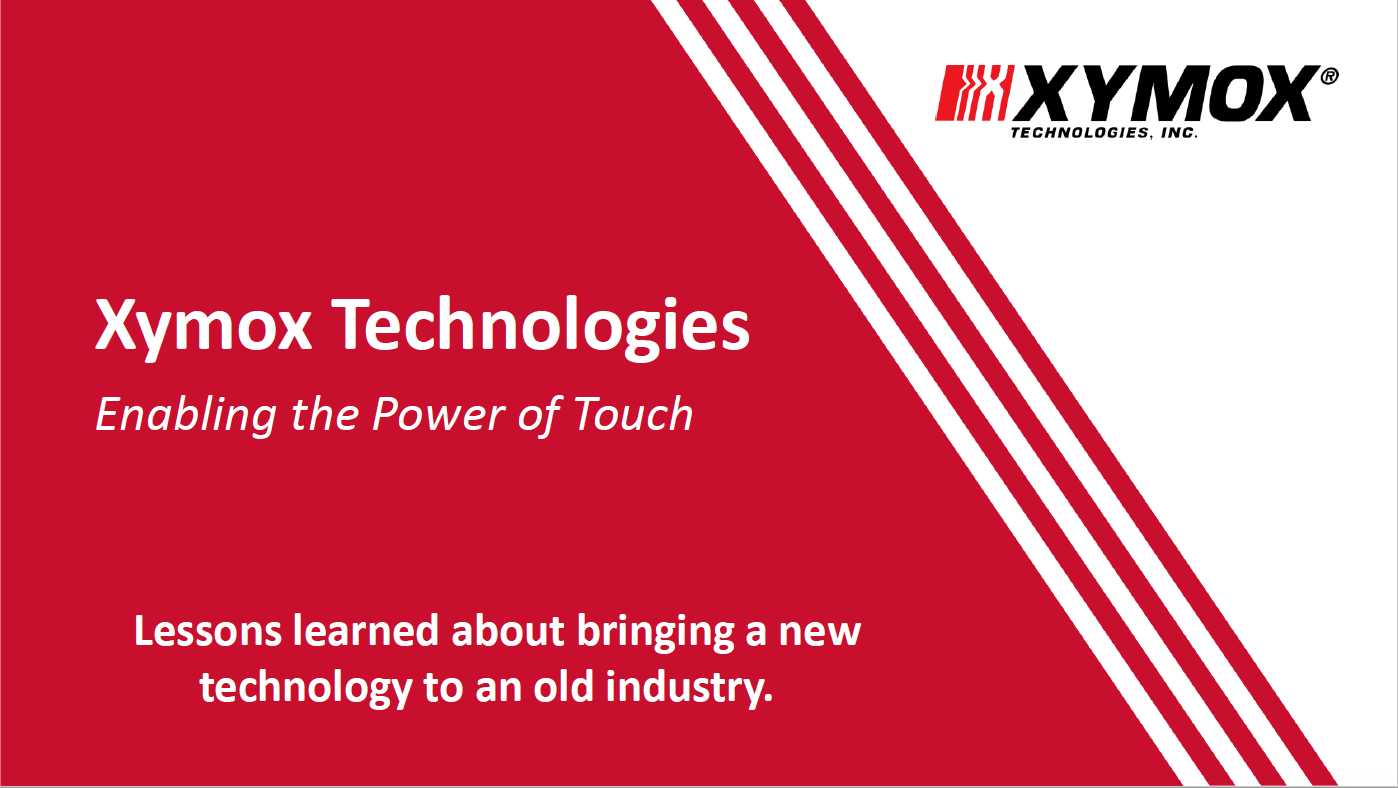 XYMOX®
TECHNOLOGIES, INC.

Xymox Technologies

Enabling the Power of Touch

Lessons learned about bringing a new technology to an old industry.